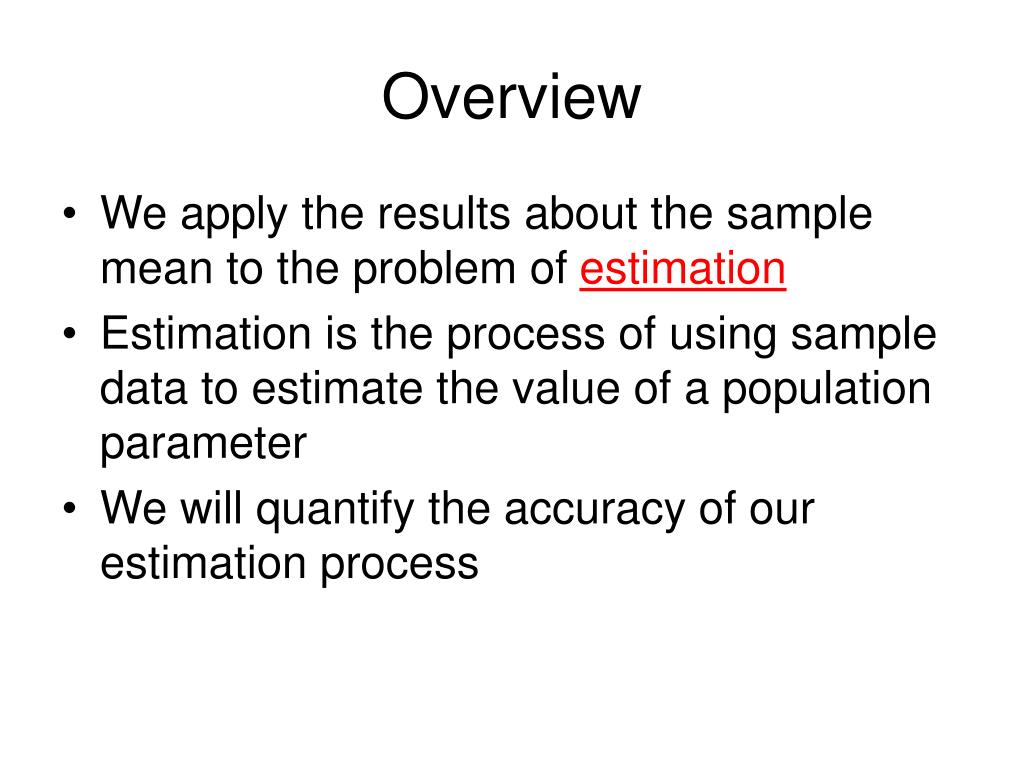 Overview

• We apply the results about the sample mean to the problem of estimation
• Estimation is the process of using sample data to estimate the value of a population parameter
• We will quantify the accuracy of our estimation process